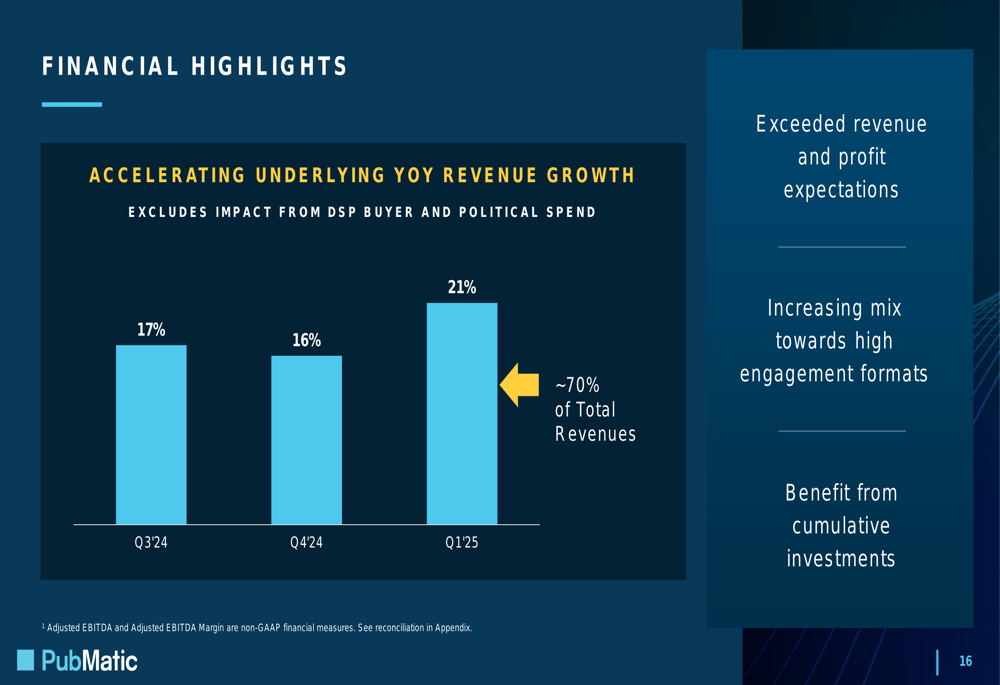 FINANCIAL HIGHLIGHTS

ACCELERATING UNDERLYING YOY REVENUE GROWTH

EXCLUDES IMPACT FROM DSP BUYER AND POLITICAL SPEND

17%

16%

21%

Q3'24

Q4'24

Q1'25

~70% of Total Revenues

Exceeded revenue and profit expectations

Increasing mix towards high engagement formats

Benefit from cumulative investments

$^1$ Adjusted EBITDA and Adjusted EBITDA Margin are non-GAAP financial measures. See reconciliation in Appendix.

PubMatic

16